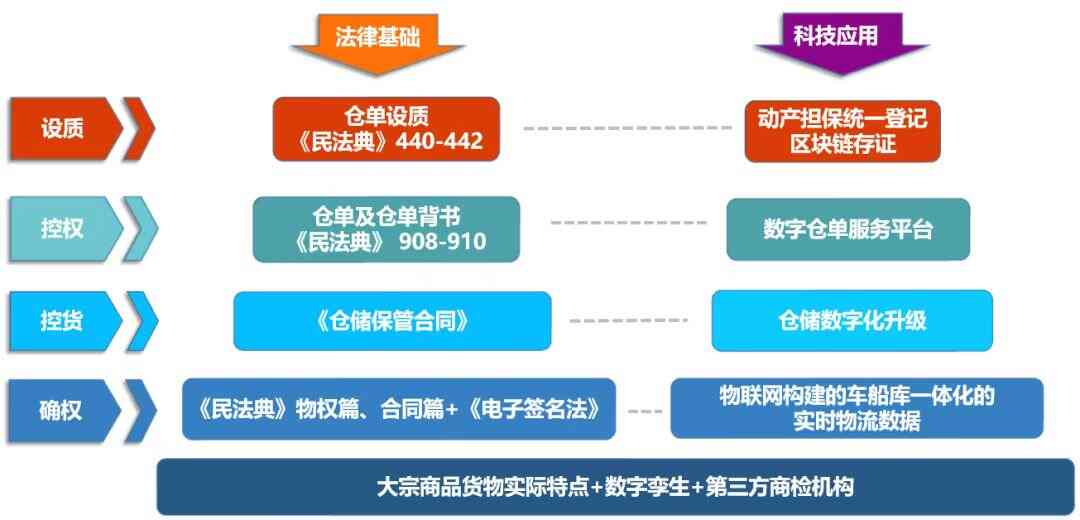 法律基础

科技应用

设质

仓单设质
《民法典》440-442

动产担保统一登记
区块链存证

控权

仓单及仓单背书
《民法典》 908-910

数字仓单服务平台

控货

《仓储保管合同》

仓储数字化升级

确权

《民法典》物权篇、合同篇+《电子签名法》

物联网构建的车船库一体化的
实时物流数据

大宗商品货物实际特点+数字孪生+第三方商检机构